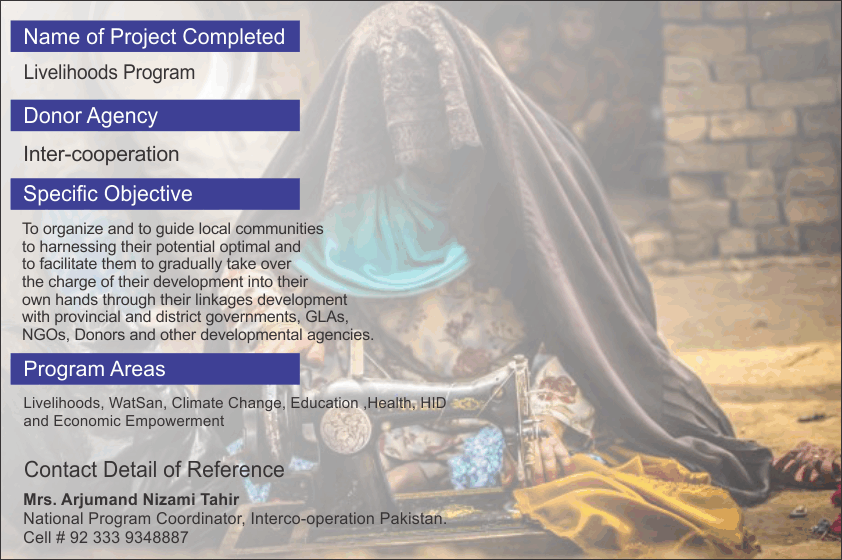 Name of Project Completed

Livelihoods Program

Donor Agency

Inter-cooperation

Specific Objective

To organize and to guide local communities to harnessing their potential optimal and to facilitate them to gradually take over the charge of their development into their own hands through their linkages development with provincial and district governments, GLAs, NGOs, Donors and other developmental agencies.

Program Areas

Livelihoods, WatSan, Climate Change, Education ,Health, HID and Economic Empowerment

Contact Detail of Reference

Mrs. Arjumand Nizami Tahir
National Program Coordinator, Interco-operation Pakistan.
Cell # 92 333 9348887